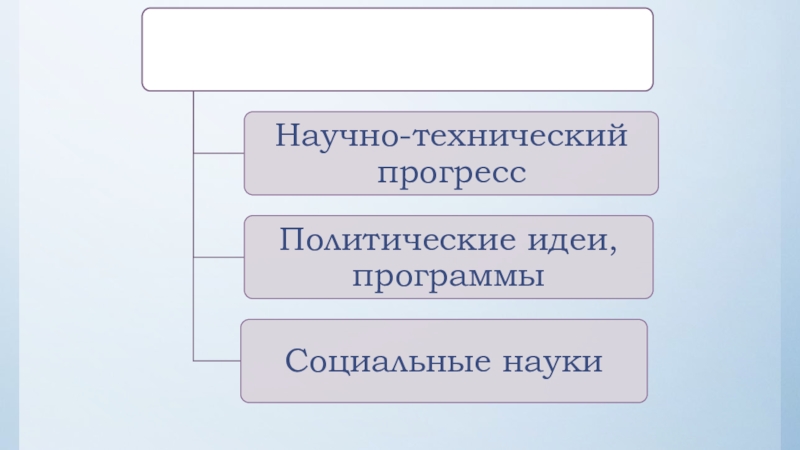 Научно-технический прогресс

Политические идеи, программы

Социальные науки